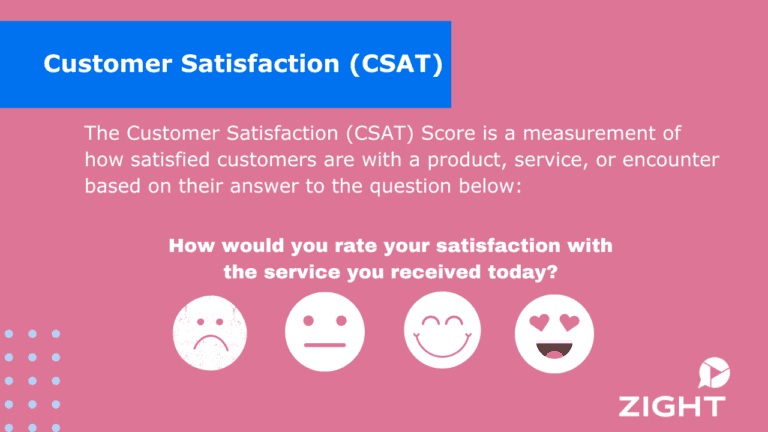 Customer Satisfaction (CSAT)

The Customer Satisfaction (CSAT) Score is a measurement of how satisfied customers are with a product, service, or encounter based on their answer to the question below:

How would you rate your satisfaction with the service you received today?

ZIGHT